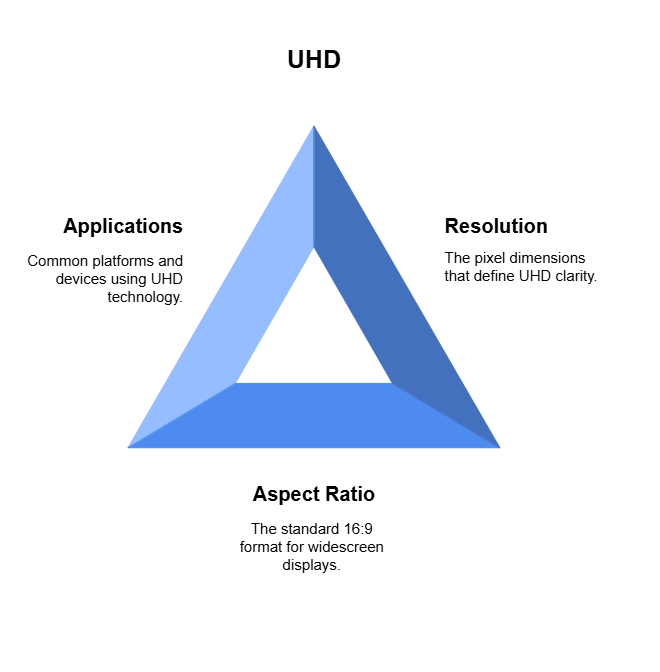 UHD

Applications

Common platforms and devices using UHD technology.

Resolution

The pixel dimensions that define UHD clarity.

Aspect Ratio

The standard 16:9 format for widescreen displays.